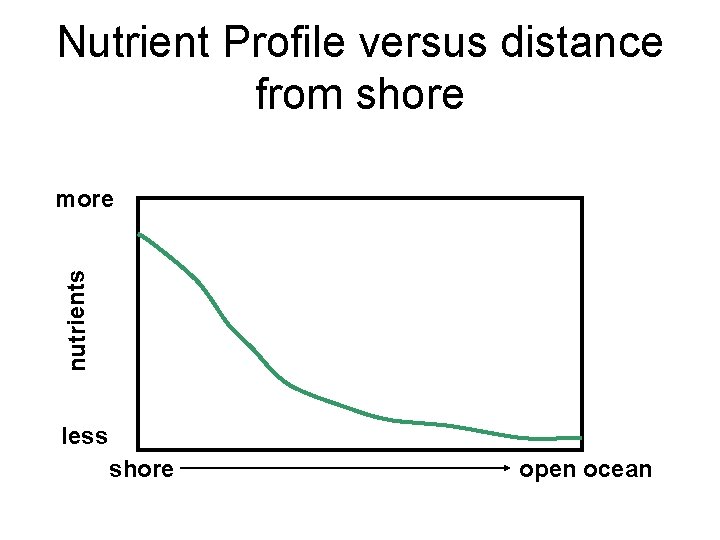 Nutrient Profile versus distance from shore

more

nutrients

less

shore

open ocean